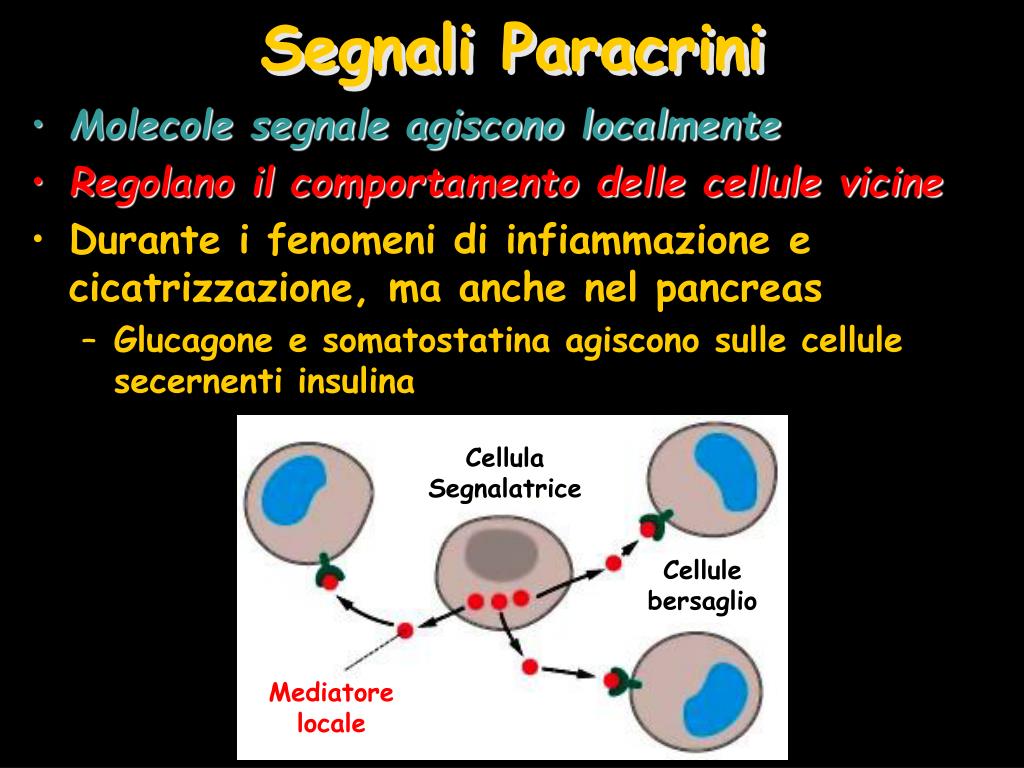 Segnali Paracrini

• Molecole segnale agiscono localmente
• Regolano il comportamento delle cellule vicine
• Durante i fenomeni di infiammazione e cicatrizzazione, ma anche nel pancreas
– Glucagone e somatostatina agiscono sulle cellule secernenti insulina

Cellula Segnalatrice

Cellule bersaglio

Mediatore locale